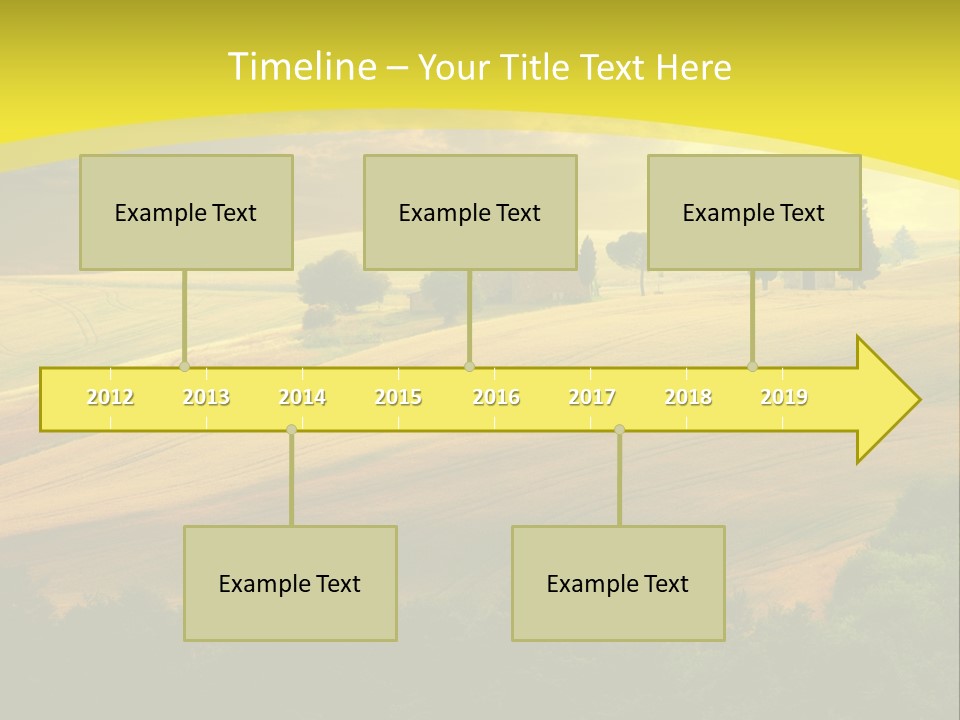 Timeline – Your Title Text Here

Example Text

Example Text

Example Text

2012 2013 2014 2015 2016 2017 2018 2019

Example Text

Example Text